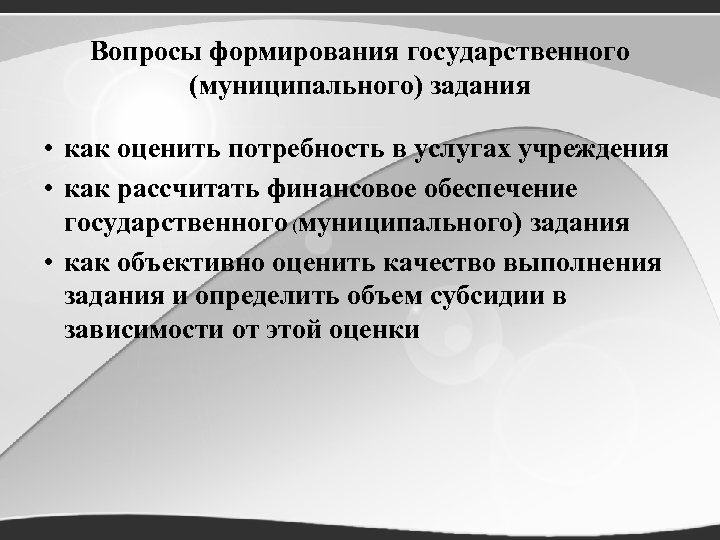 Вопросы формирования государственного (муниципального) задания

• как оценить потребность в услугах учреждения
• как рассчитать финансовое обеспечение государственного (муниципального) задания
• как объективно оценить качество выполнения задания и определить объем субсидии в зависимости от этой оценки